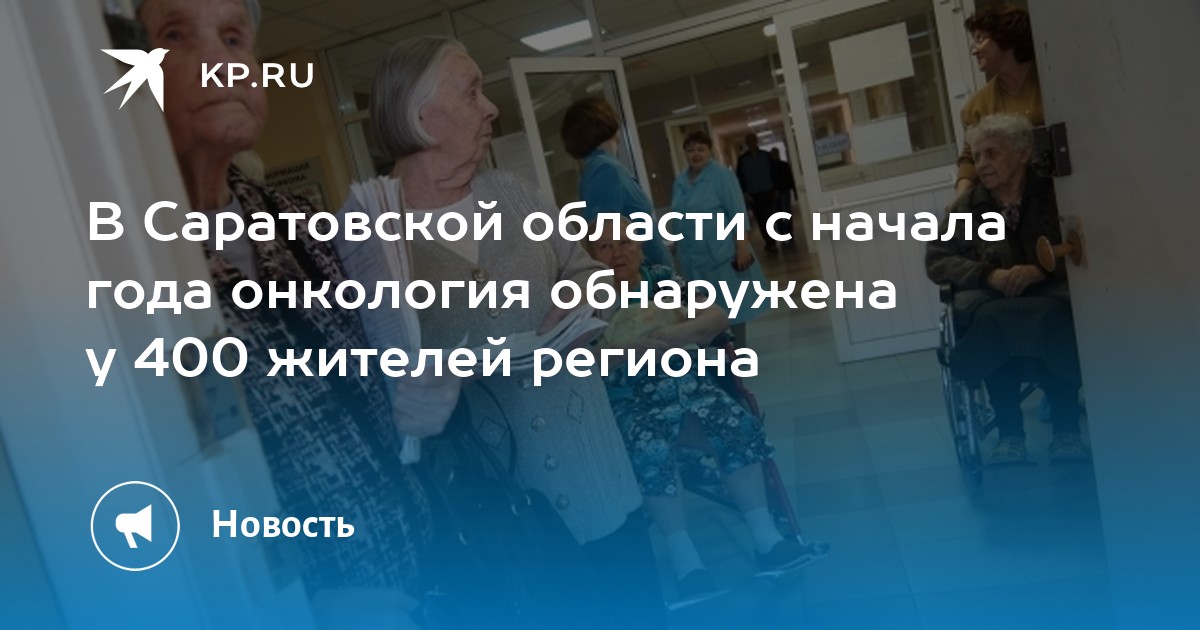 KP.RU

В Саратовской области с начала года онкология обнаружена у 400 жителей региона

Новость